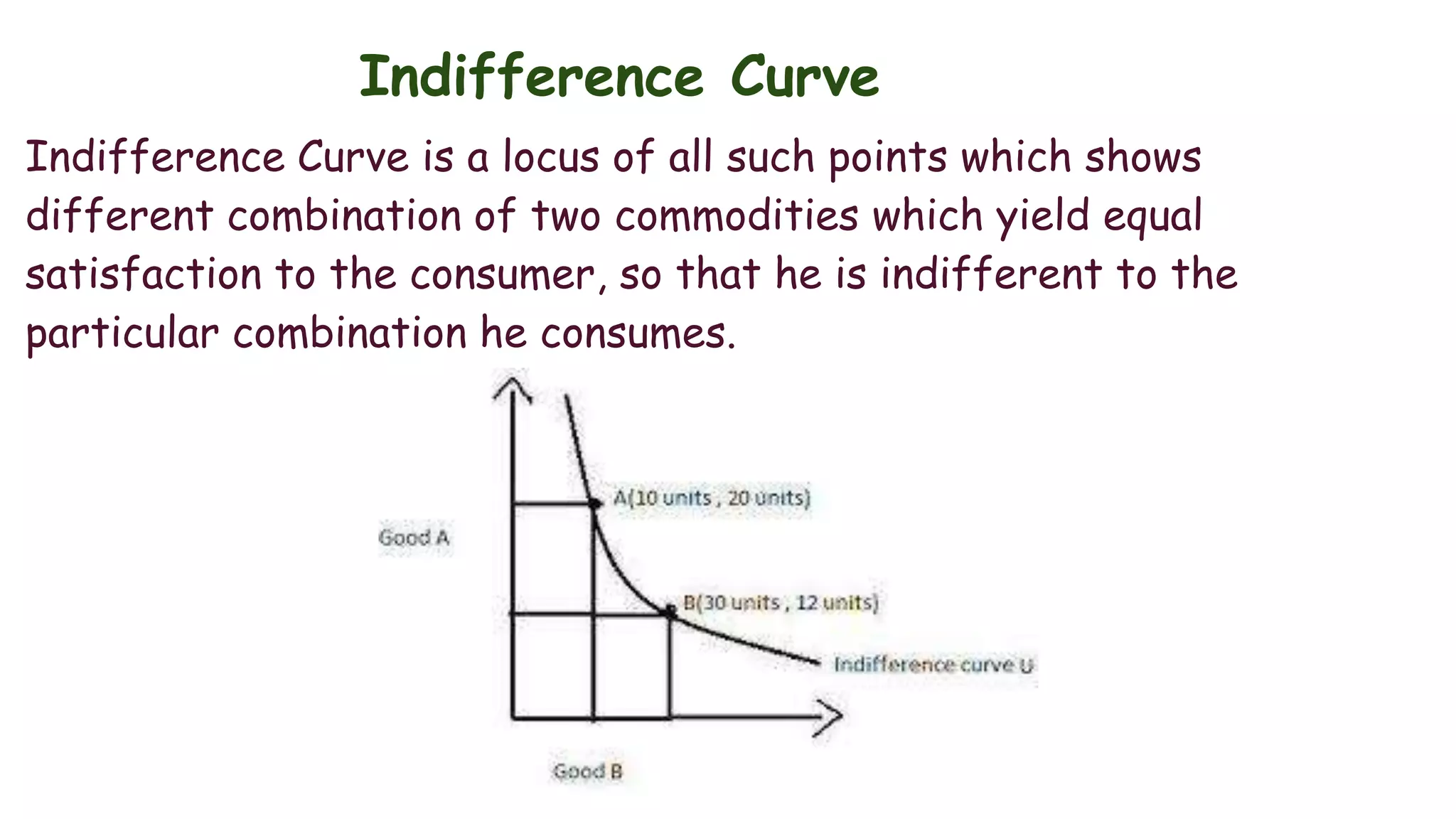 Indifference Curve

Indifference Curve is a locus of all such points which shows different combination of two commodities which yield equal satisfaction to the consumer, so that he is indifferent to the particular combination he consumes.

A(10 units , 20 units)

Good A

B(30 units , 12 units)

Indifference curve U

Good B